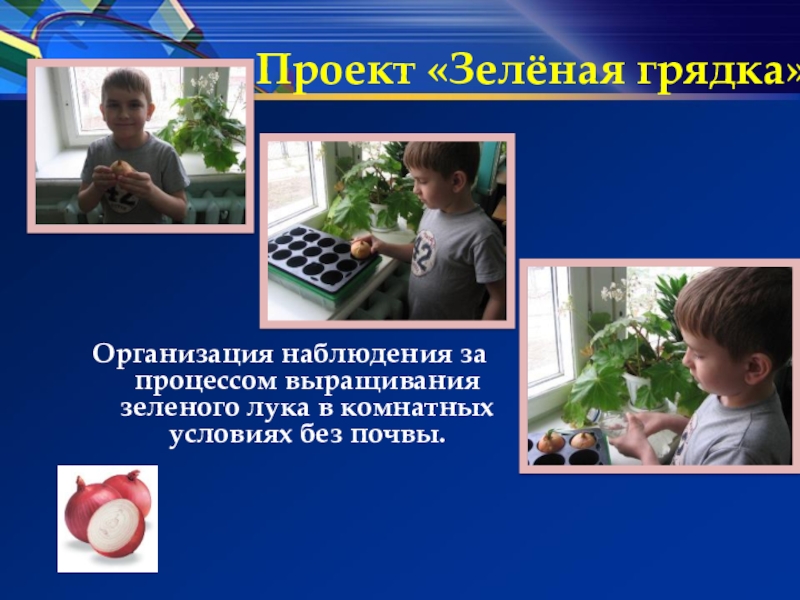 Проект «Зелёная грядка»

Организация наблюдения за процессом выращивания зеленого лука в комнатных условиях без почвы.